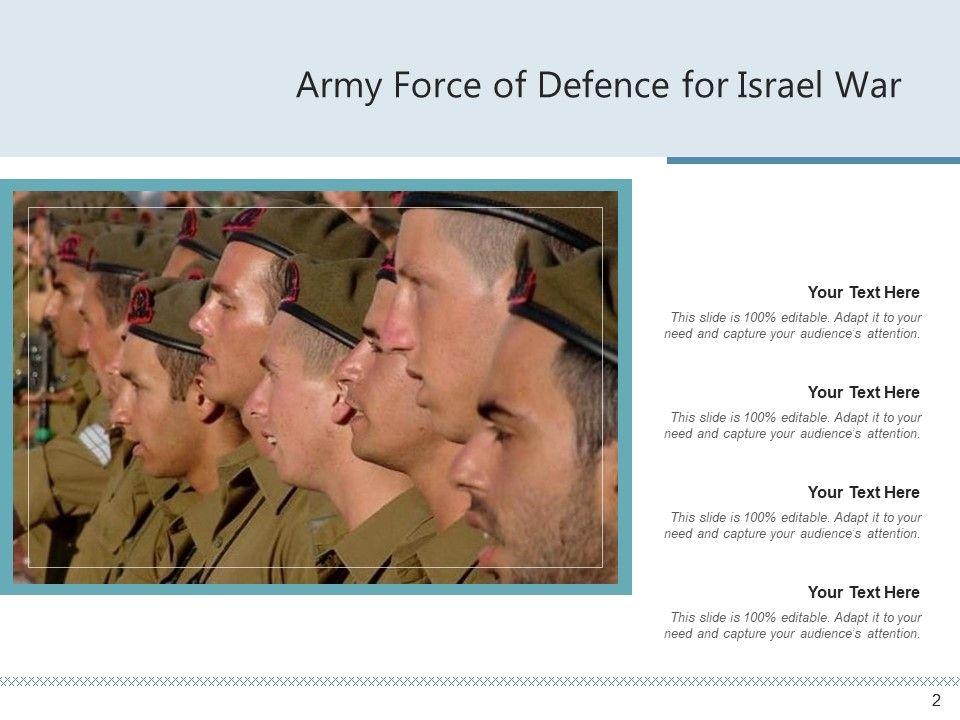 Army Force of Defence for Israel War

Your Text Here

This slide is 100% editable. Adapt it to your need and capture your audience's attention.

Your Text Here

This slide is 100% editable. Adapt it to your need and capture your audience's attention.

Your Text Here

This slide is 100% editable. Adapt it to your need and capture your audience's attention.

Your Text Here

This slide is 100% editable. Adapt it to your need and capture your audience's attention.

2